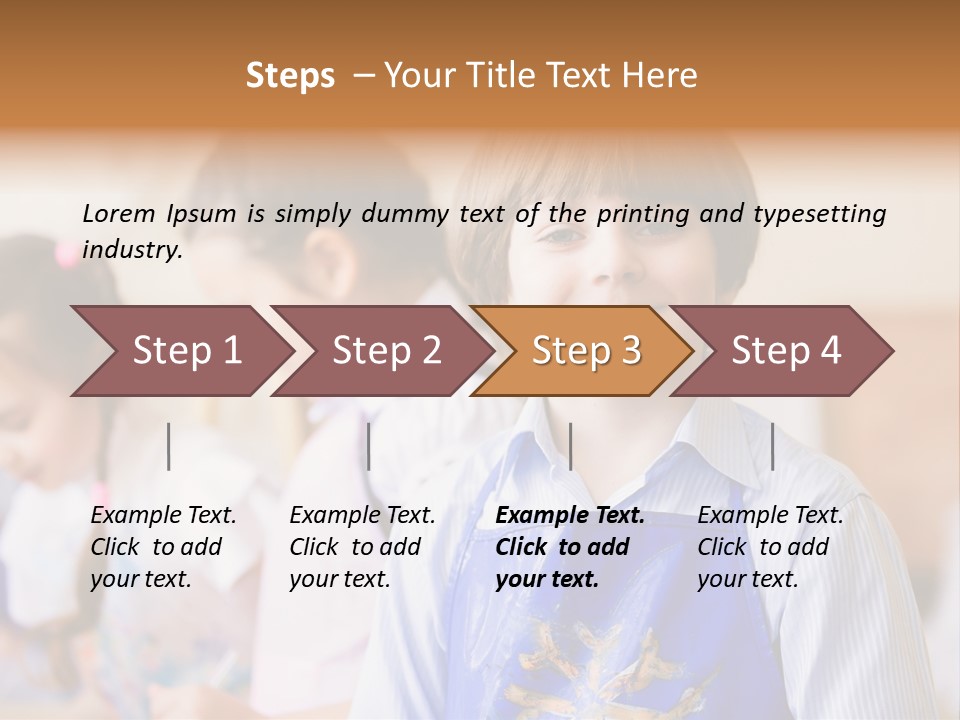 Steps – Your Title Text Here

Lorem Ipsum is simply dummy text of the printing and typesetting industry.

Step 1

Step 2

Step 3

Step 4

Example Text. Click to add your text.

Example Text. Click to add your text.

Example Text. Click to add your text.

Example Text. Click to add your text.